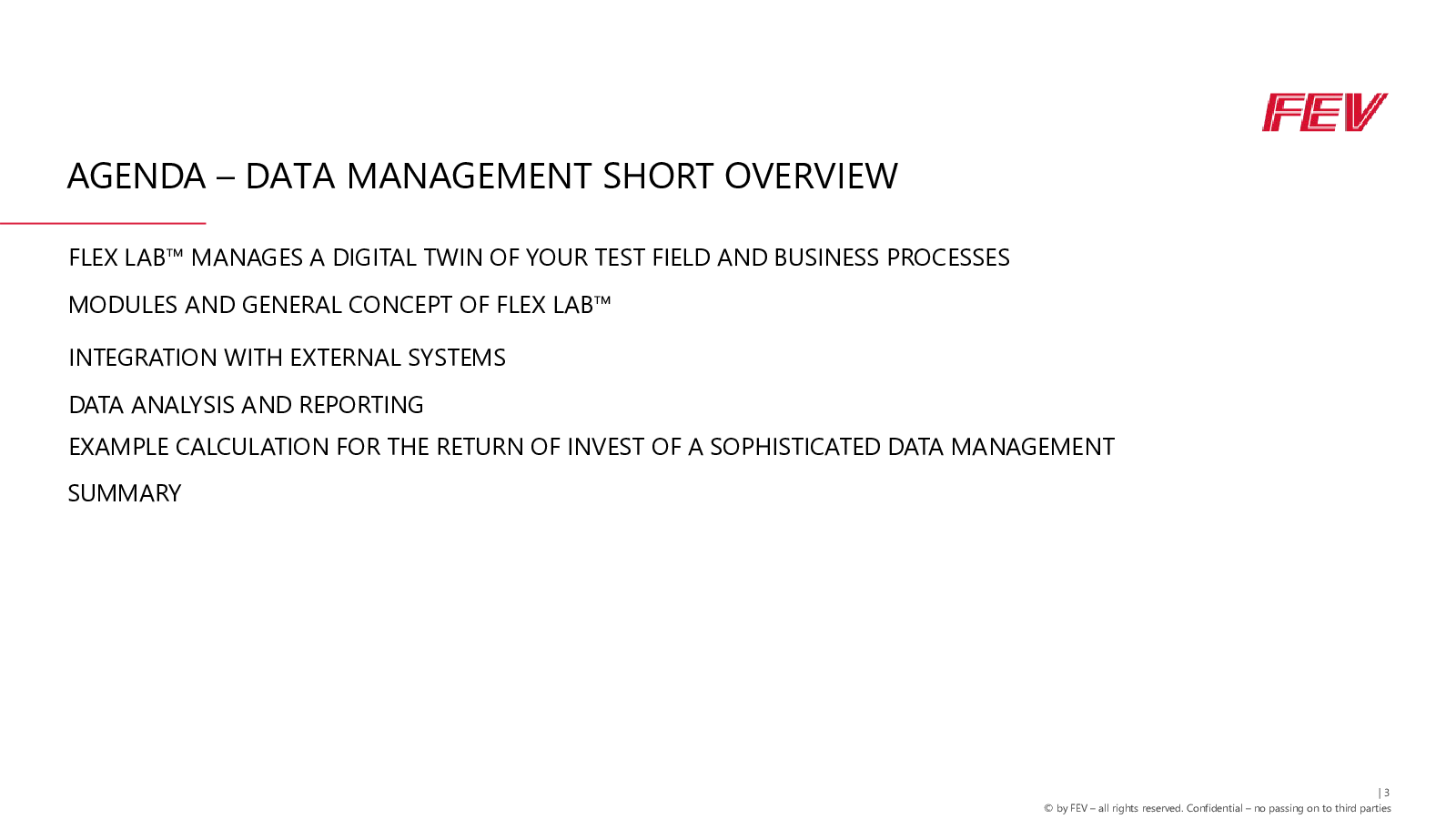 FEV

AGENDA – DATA MANAGEMENT SHORT OVERVIEW

FLEX LAB™ MANAGES A DIGITAL TWIN OF YOUR TEST FIELD AND BUSINESS PROCESSES

MODULES AND GENERAL CONCEPT OF FLEX LAB™

INTEGRATION WITH EXTERNAL SYSTEMS

DATA ANALYSIS AND REPORTING

EXAMPLE CALCULATION FOR THE RETURN OF INVEST OF A SOPHISTICATED DATA MANAGEMENT

SUMMARY

| 3

© by FEV – all rights reserved. Confidential – no passing on to third parties